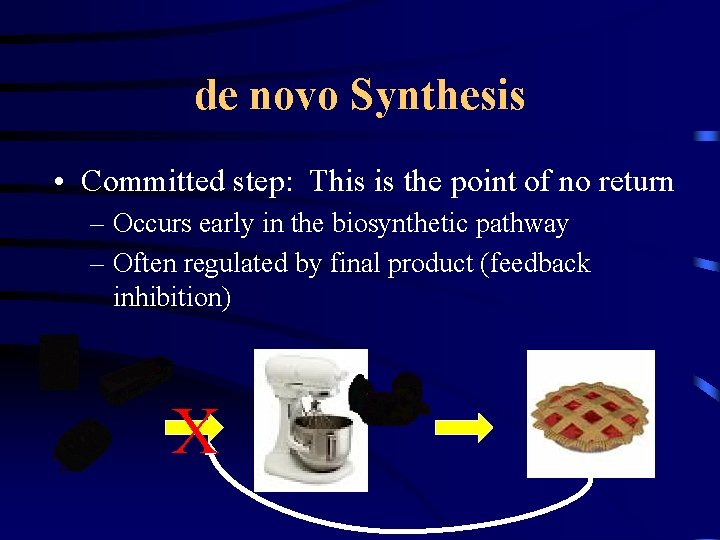 de novo Synthesis

• Committed step: This is the point of no return
– Occurs early in the biosynthetic pathway
– Often regulated by final product (feedback inhibition)

X